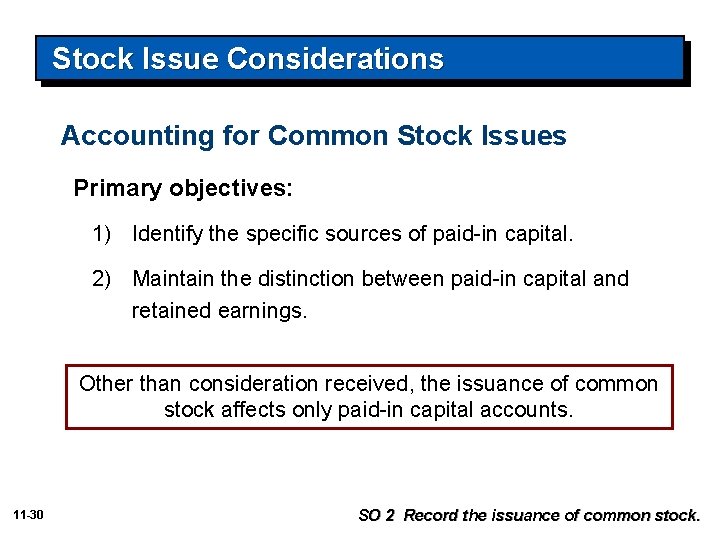 Stock Issue Considerations

Accounting for Common Stock Issues

Primary objectives:

1) Identify the specific sources of paid-in capital.

2) Maintain the distinction between paid-in capital and retained earnings.

Other than consideration received, the issuance of common stock affects only paid-in capital accounts.

11-30

SO 2 Record the issuance of common stock.